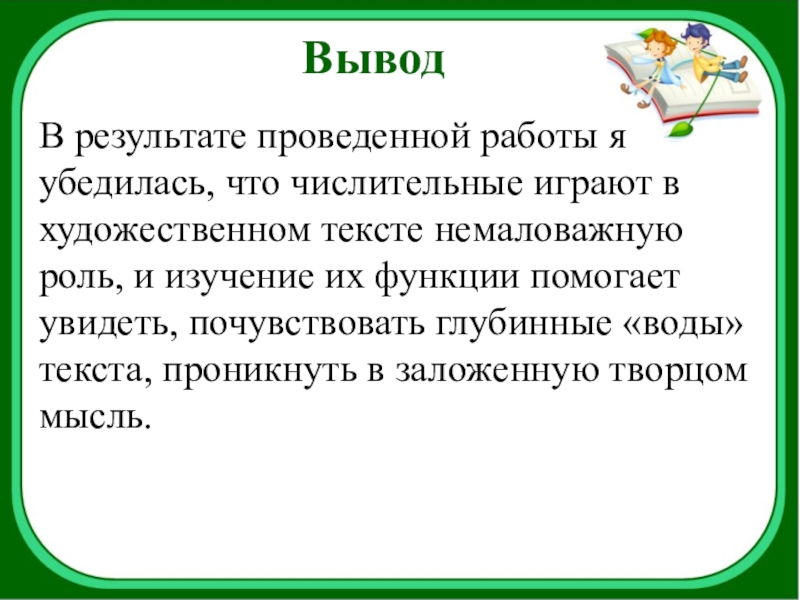 Вывод

В результате проведенной работы я убедилась, что числительные играют в художественном тексте немаловажную роль, и изучение их функции помогает увидеть, почувствовать глубинные «воды» текста, проникнуть в заложенную творцом мысль.